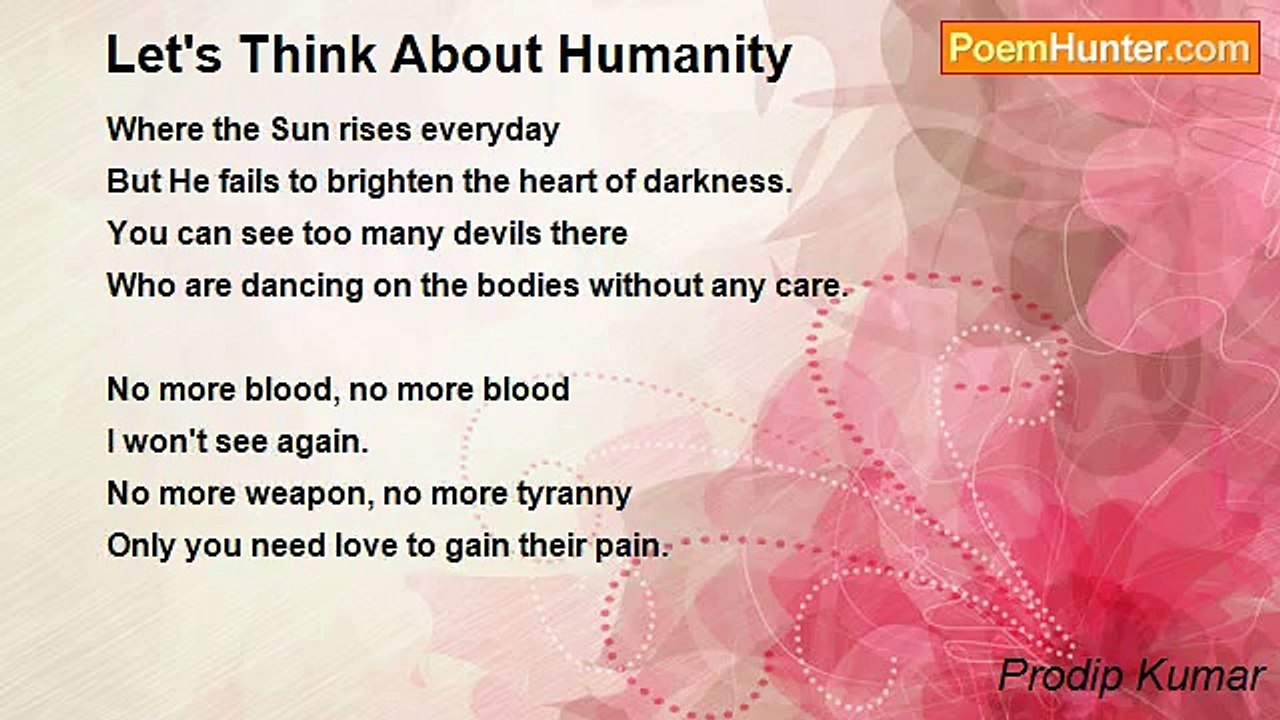 Let's Think About Humanity

PoemHunter.com

Where the Sun rises everyday
But He fails to brighten the heart of darkness.
You can see too many devils there
Who are dancing on the bodies without any care.

No more blood, no more blood
I won't see again.
No more weapon, no more tyranny
Only you need love to gain their pain.

Prodip Kumar